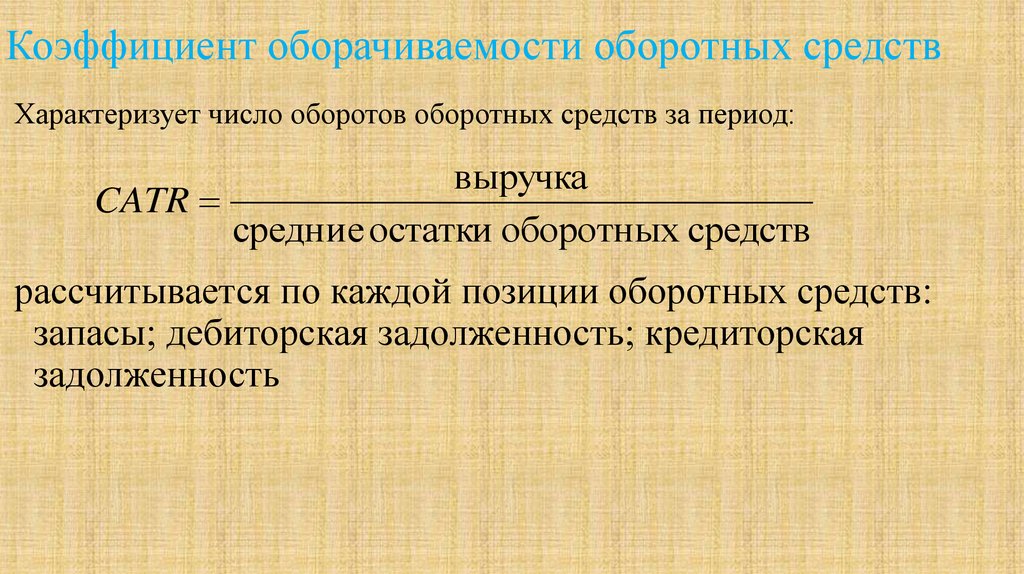 Коэффициент оборачиваемости оборотных средств

Характеризует число оборотов оборотных средств за период:

$CATR = \frac{\text{выручка}}{\text{средние остатки оборотных средств}}$

рассчитывается по каждой позиции оборотных средств: запасы; дебиторская задолженность; кредиторская задолженность